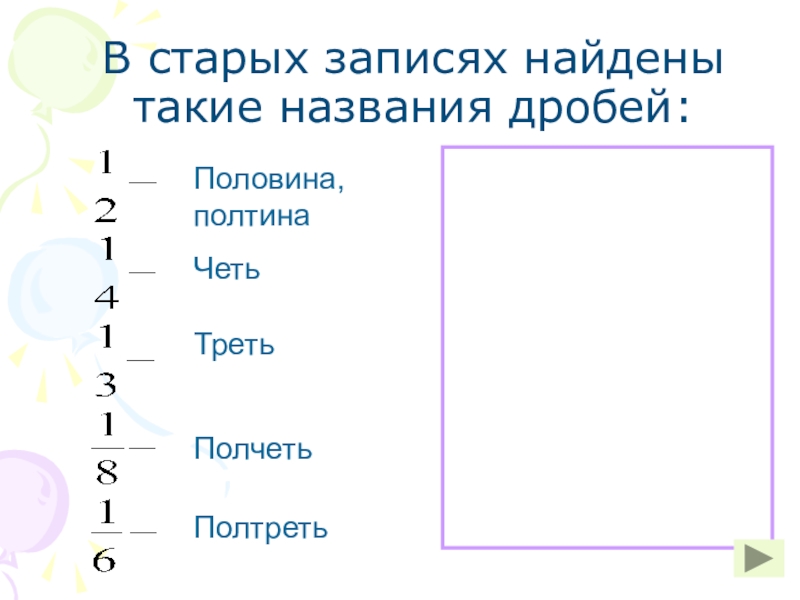 В старых записях найдены такие названия дробей:

$\frac{1}{2}$ — Половина, полтина

$\frac{1}{4}$ — Четь

$\frac{1}{3}$ — Треть

$\frac{1}{8}$ — Полчеть

$\frac{1}{6}$ — Полтреть